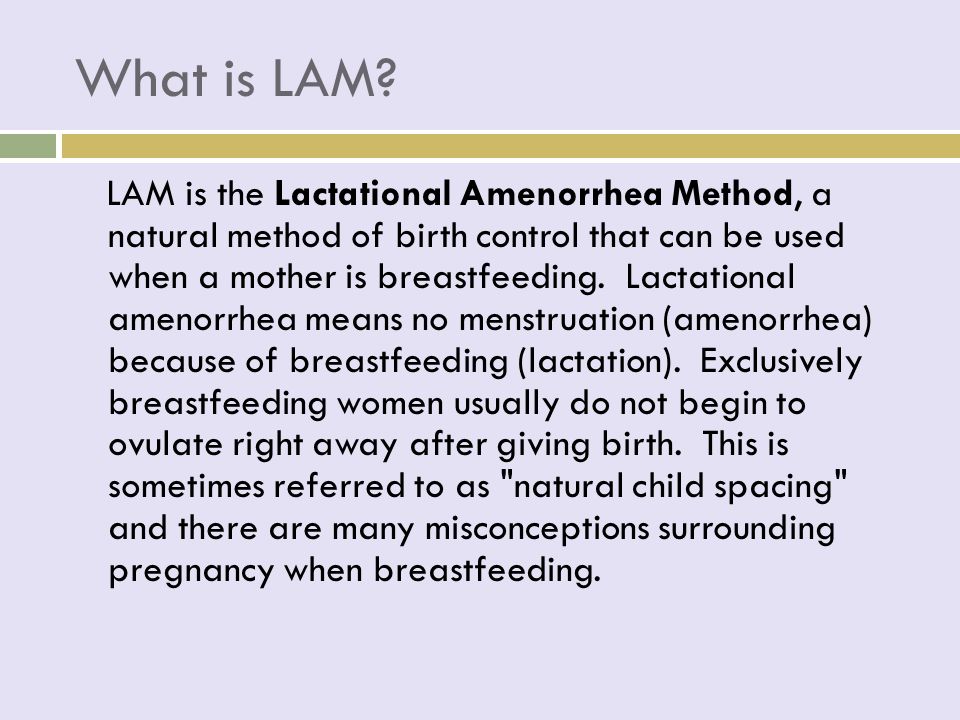 What is LAM?

LAM is the Lactational Amenorrhea Method, a natural method of birth control that can be used when a mother is breastfeeding. Lactational amenorrhea means no menstruation (amenorrhea) because of breastfeeding (lactation). Exclusively breastfeeding women usually do not begin to ovulate right away after giving birth. This is sometimes referred to as "natural child spacing" and there are many misconceptions surrounding pregnancy when breastfeeding.